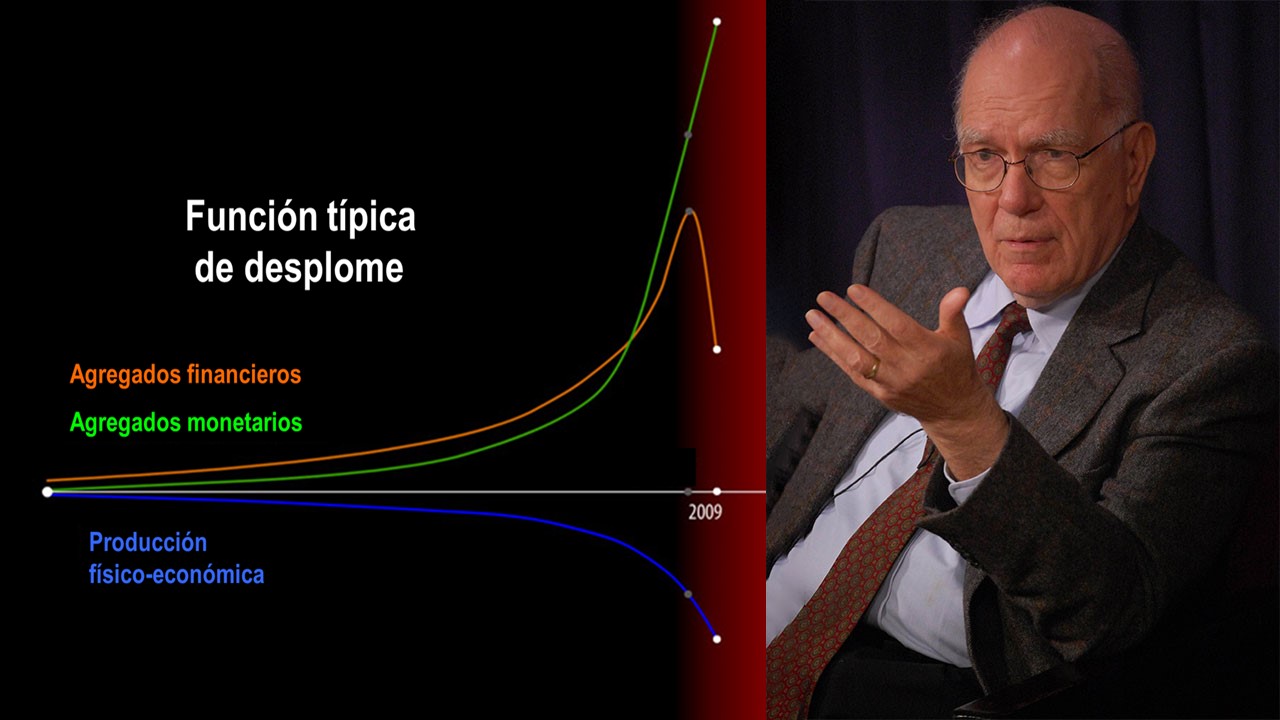 Función típica de desplome

Agregados financieros

Agregados monetarios

2009

Producción físico-económica